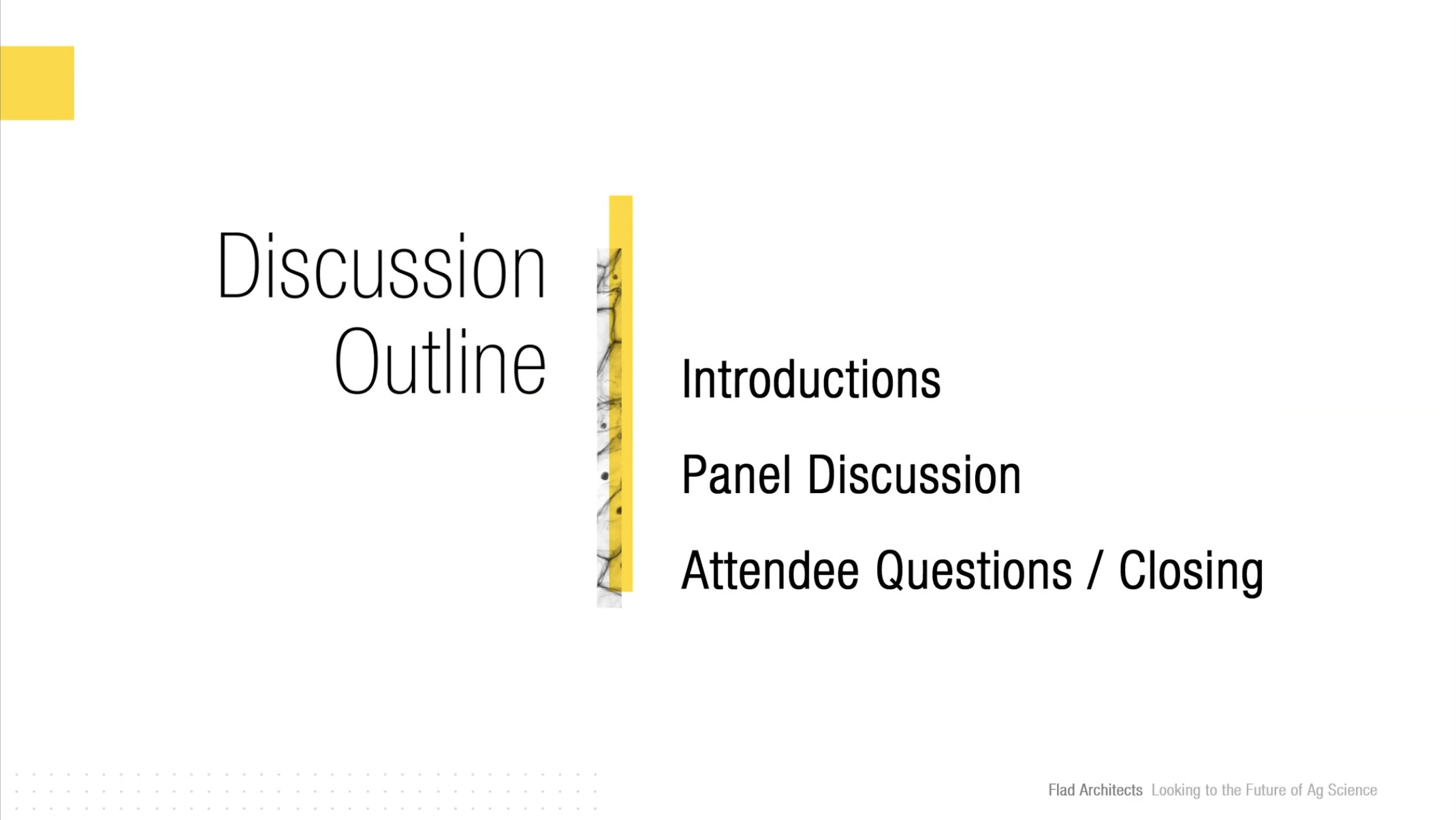 Discussion Outline

Introductions

Panel Discussion

Attendee Questions / Closing

Flad Architects Looking to the Future of Ag Science